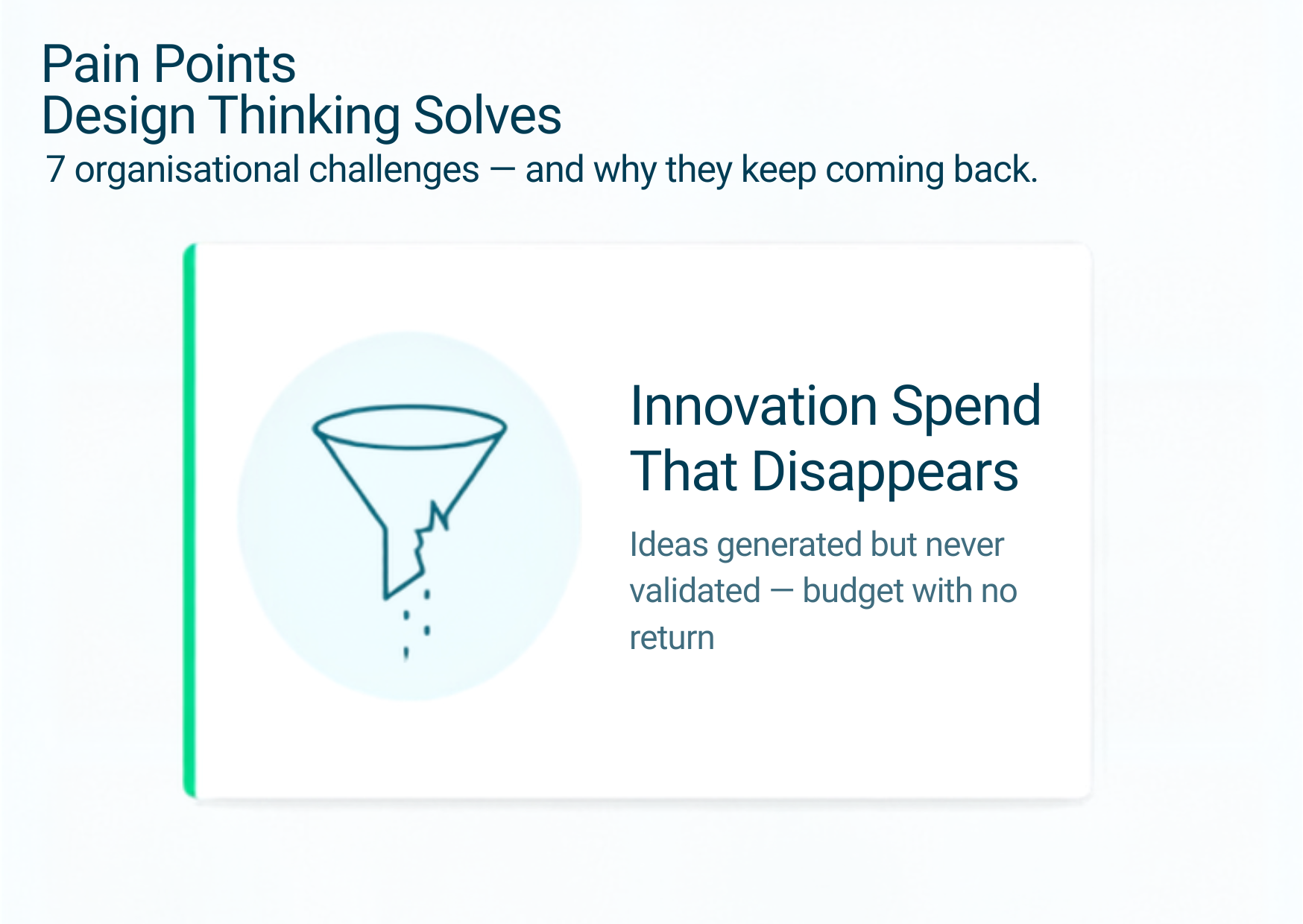 Pain Points
Design Thinking Solves

7 organisational challenges — and why they keep coming back.

Innovation Spend That Disappears

Ideas generated but never validated — budget with no return